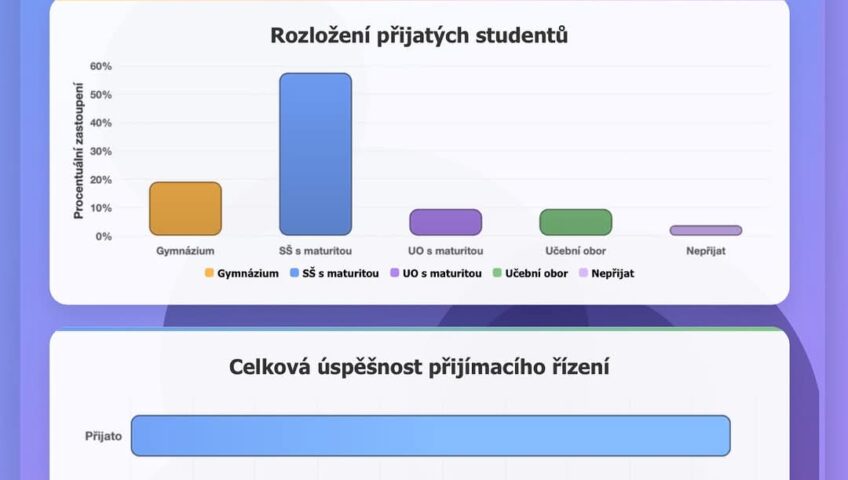 Rozložení přijatých studentů

Procentuální zastoupení

60%
50%
40%
30%
20%
10%
0%

Gymnázium
SŠ s maturitou
UO s maturitou
Učební obor
Nepřijat

Gymnázium
SŠ s maturitou
UO s maturitou
Učební obor
Nepřijat

Celková úspěšnost přijímacího řízení

Přijato